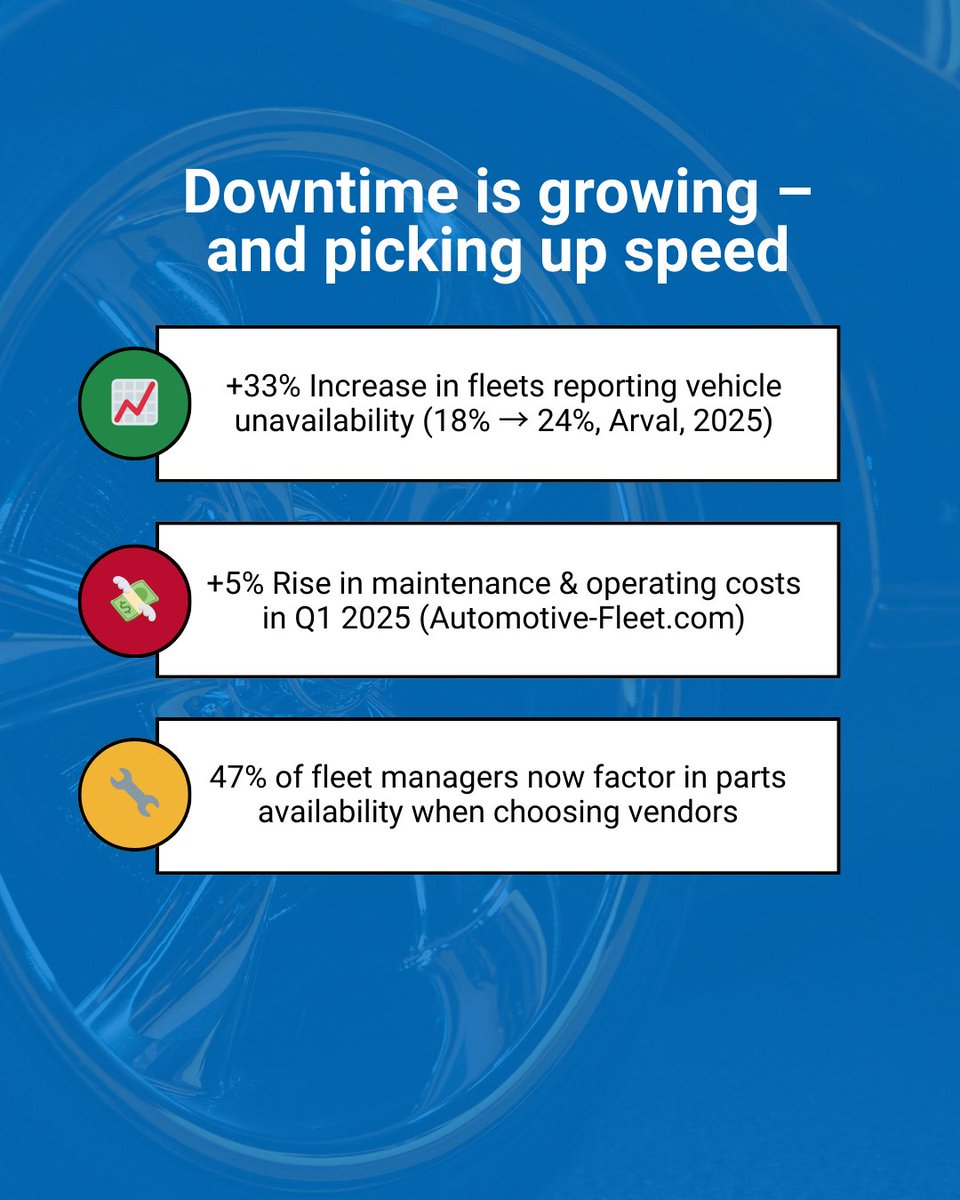 Downtime is growing – and picking up speed

+33% Increase in fleets reporting vehicle unavailability (18% → 24%, Arval, 2025)

+5% Rise in maintenance & operating costs in Q1 2025 (Automotive-Fleet.com)

47% of fleet managers now factor in parts availability when choosing vendors